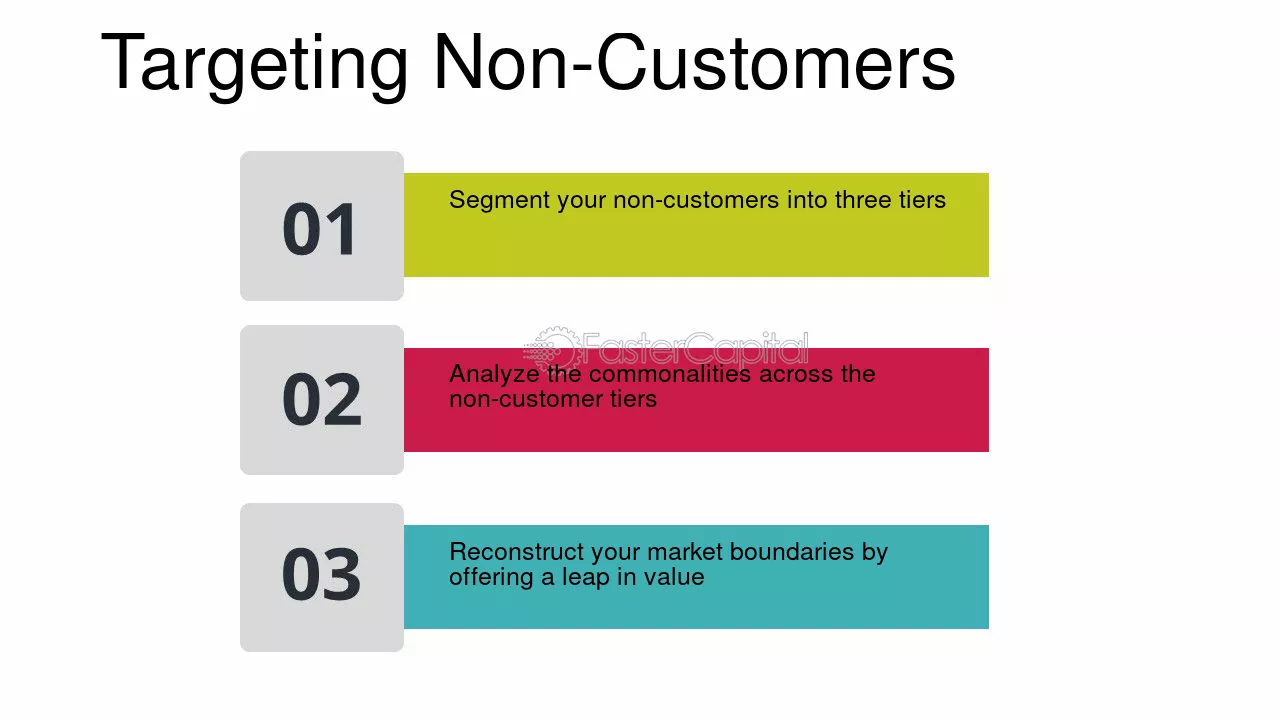 Targeting Non-Customers

01

Segment your non-customers into three tiers

02

Analyze the commonalities across the non-customer tiers

03

Reconstruct your market boundaries by offering a leap in value

FasterCapital